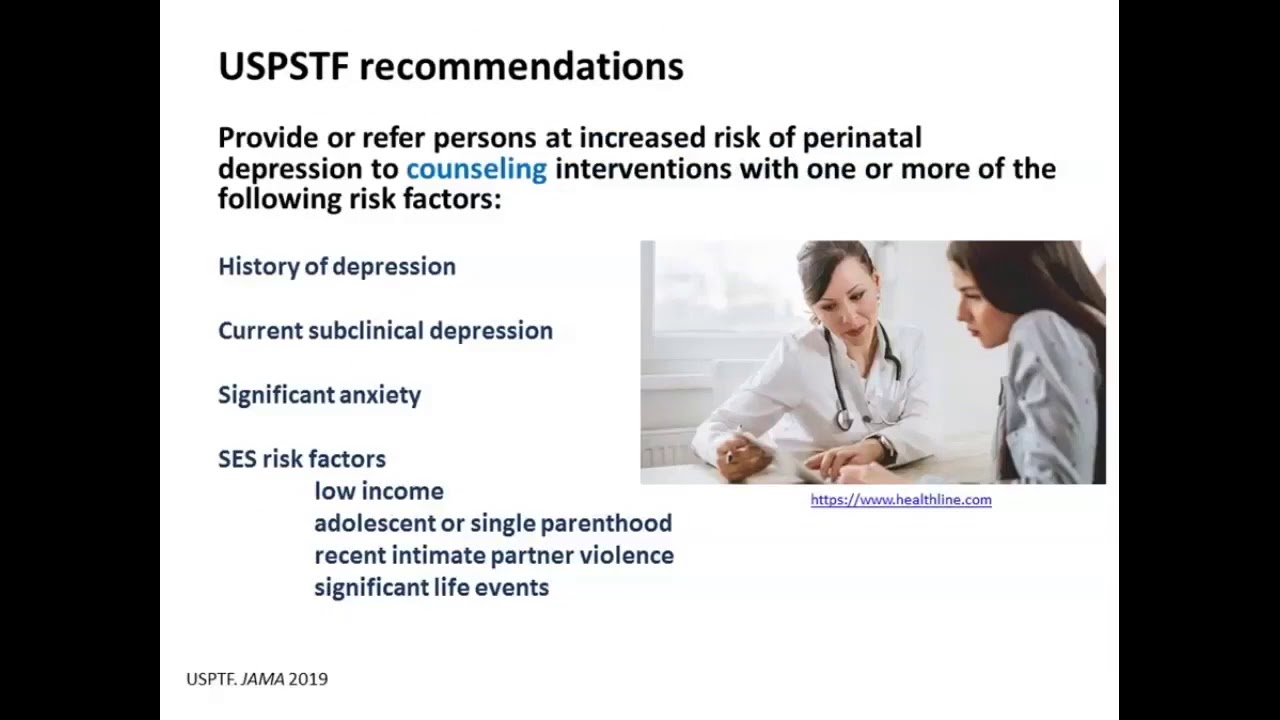 USPSTF recommendations

Provide or refer persons at increased risk of perinatal depression to counseling interventions with one or more of the following risk factors:

History of depression

Current subclinical depression

Significant anxiety

SES risk factors
low income
adolescent or single parenthood
recent intimate partner violence
significant life events

https://www.healthline.com

USPTF. JAMA 2019